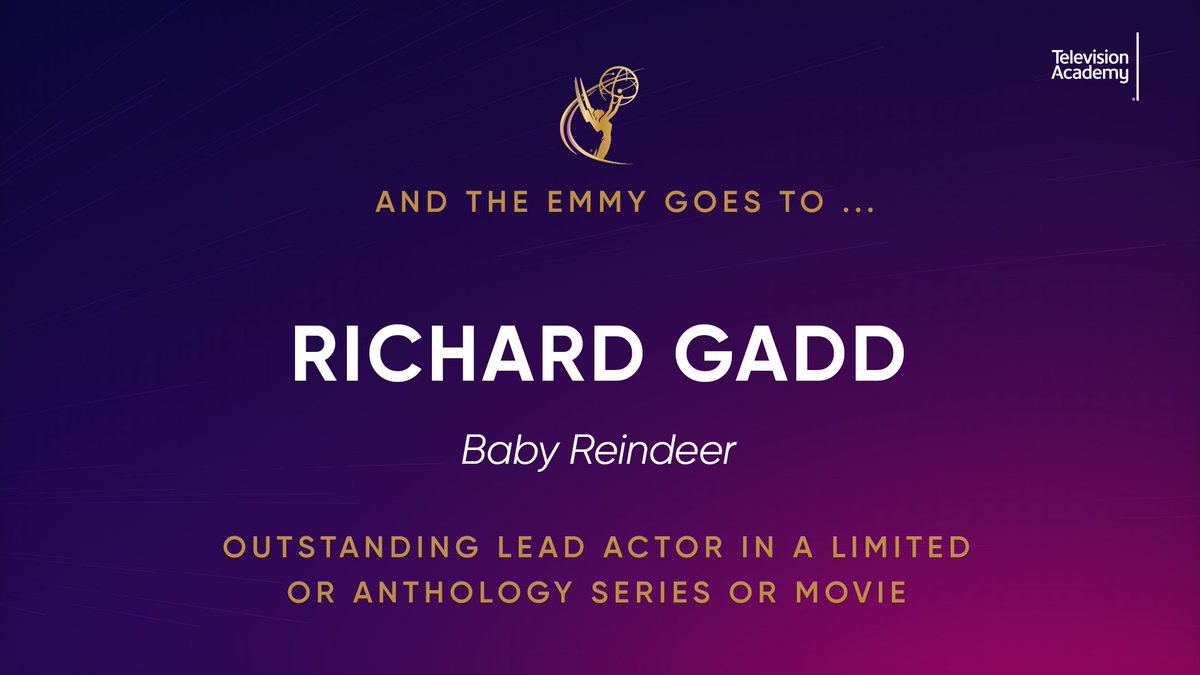 Television Academy

AND THE EMMY GOES TO ...

RICHARD GADD

Baby Reindeer

OUTSTANDING LEAD ACTOR IN A LIMITED OR ANTHOLOGY SERIES OR MOVIE